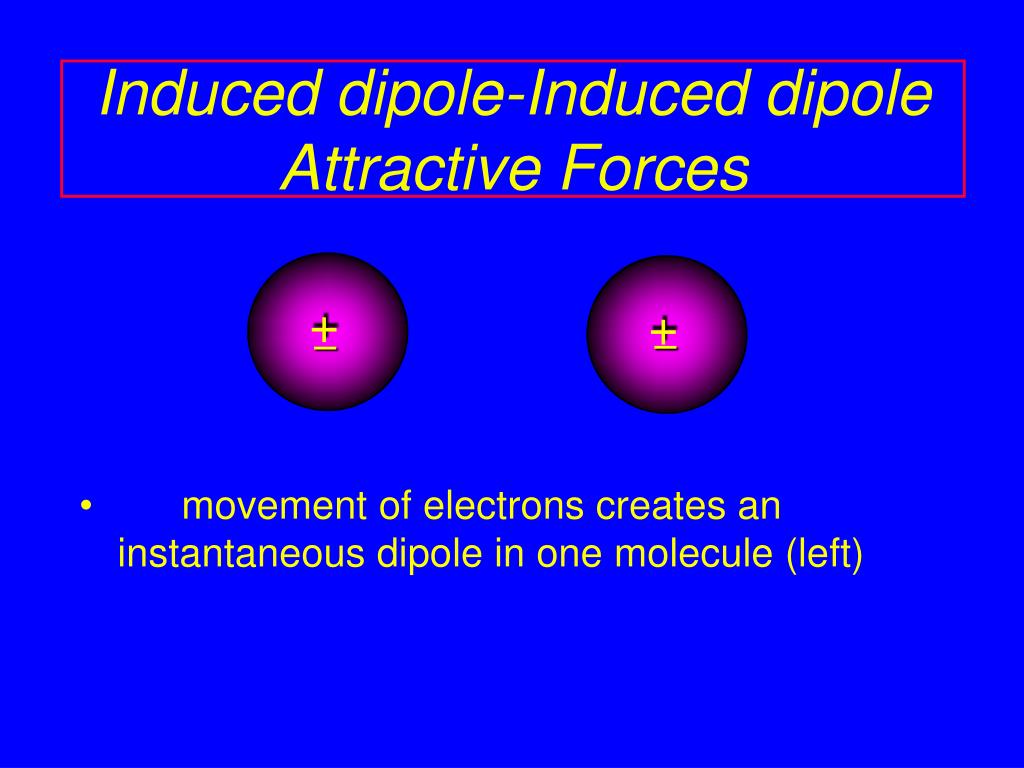 Induced dipole-Induced dipole Attractive Forces

$\pm$

$\pm$

• movement of electrons creates an instantaneous dipole in one molecule (left)